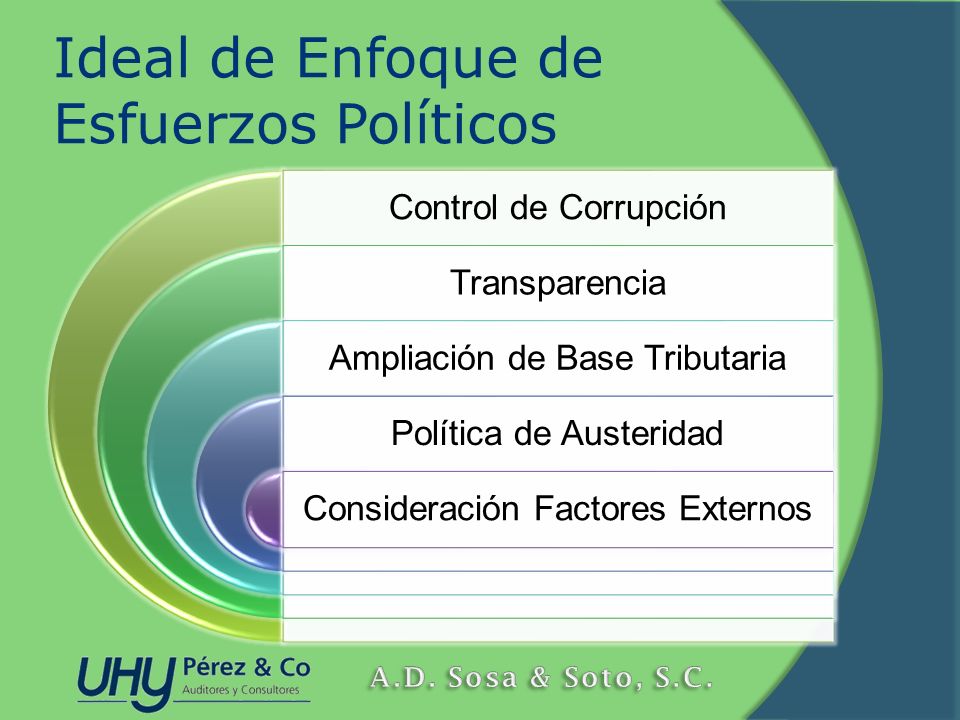 Ideal de Enfoque de Esfuerzos Políticos

Control de Corrupción

Transparencia

Ampliación de Base Tributaria

Política de Austeridad

Consideración Factores Externos

UHY Pérez & Co
Auditores y Consultores

A.D. Sosa & Soto, S.C.